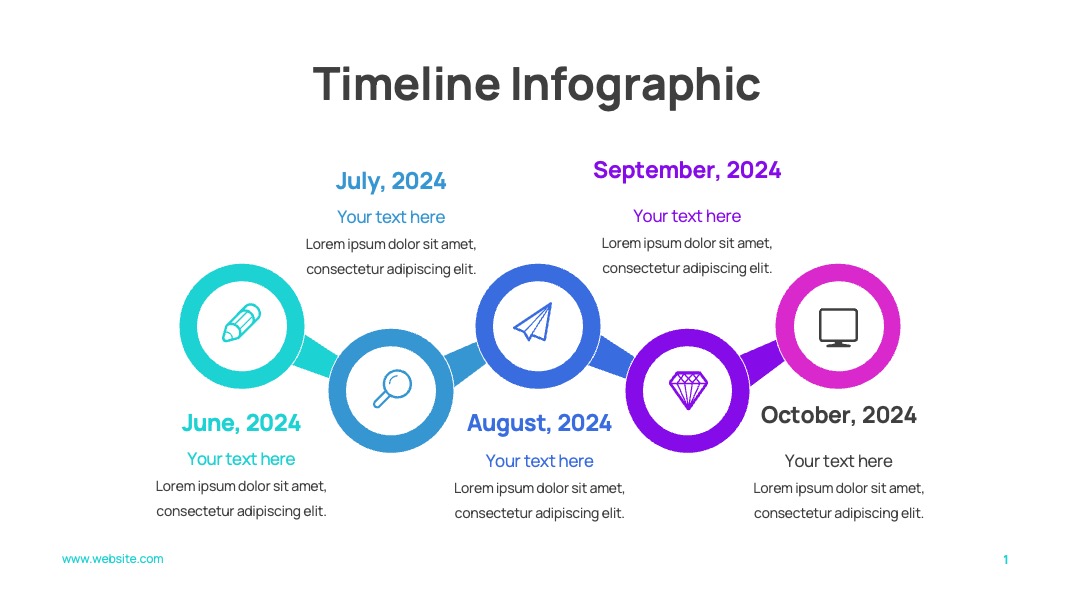 Timeline Infographic

July, 2024
Your text here
Lorem ipsum dolor sit amet, consectetur adipiscing elit.

September, 2024
Your text here
Lorem ipsum dolor sit amet, consectetur adipiscing elit.

June, 2024
Your text here
Lorem ipsum dolor sit amet, consectetur adipiscing elit.

August, 2024
Your text here
Lorem ipsum dolor sit amet, consectetur adipiscing elit.

October, 2024
Your text here
Lorem ipsum dolor sit amet, consectetur adipiscing elit.

www.website.com

1